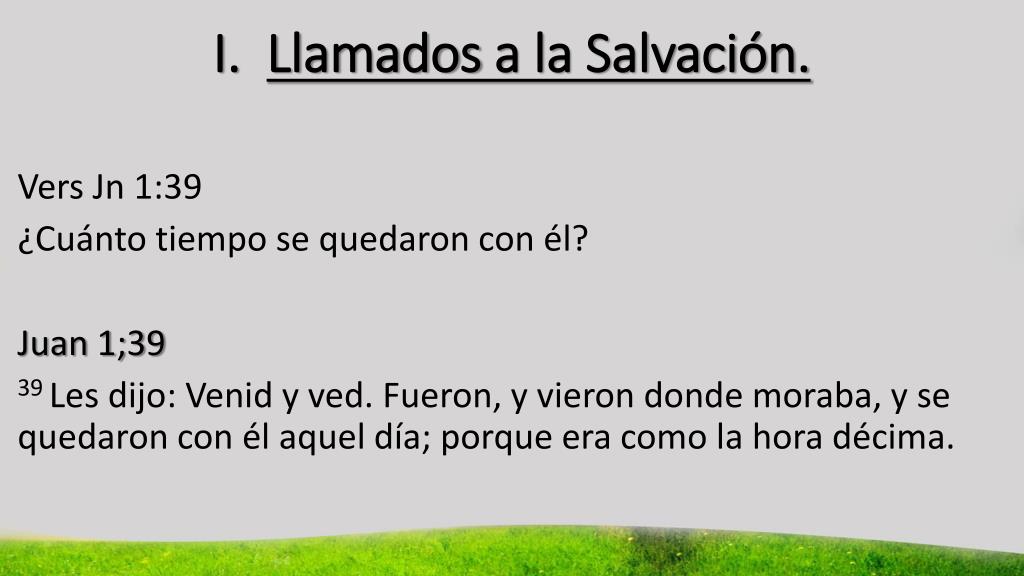 I. Llamados a la Salvación.

Vers Jn 1:39

¿Cuánto tiempo se quedaron con él?

Juan 1;39

$^{39}$ Les dijo: Venid y ved. Fueron, y vieron donde moraba, y se quedaron con él aquel día; porque era como la hora décima.